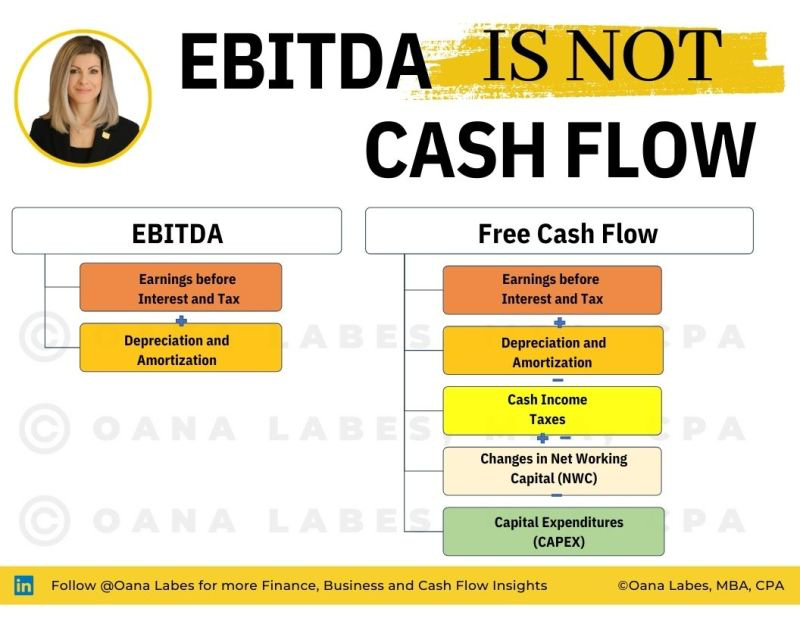 EBITDA IS NOT CASH FLOW

EBITDA

Earnings before Interest and Tax

+

Depreciation and Amortization

Free Cash Flow

Earnings before Interest and Tax

+

Depreciation and Amortization

−

Cash Income Taxes

+ −

Changes in Net Working Capital (NWC)

−

Capital Expenditures (CAPEX)

© OANA LABES, MBA, CPA

© OANA LABES, MBA, CPA

© OANA LABES, MBA, CPA

in Follow @Oana Labes for more Finance, Business and Cash Flow Insights

©Oana Labes, MBA, CPA